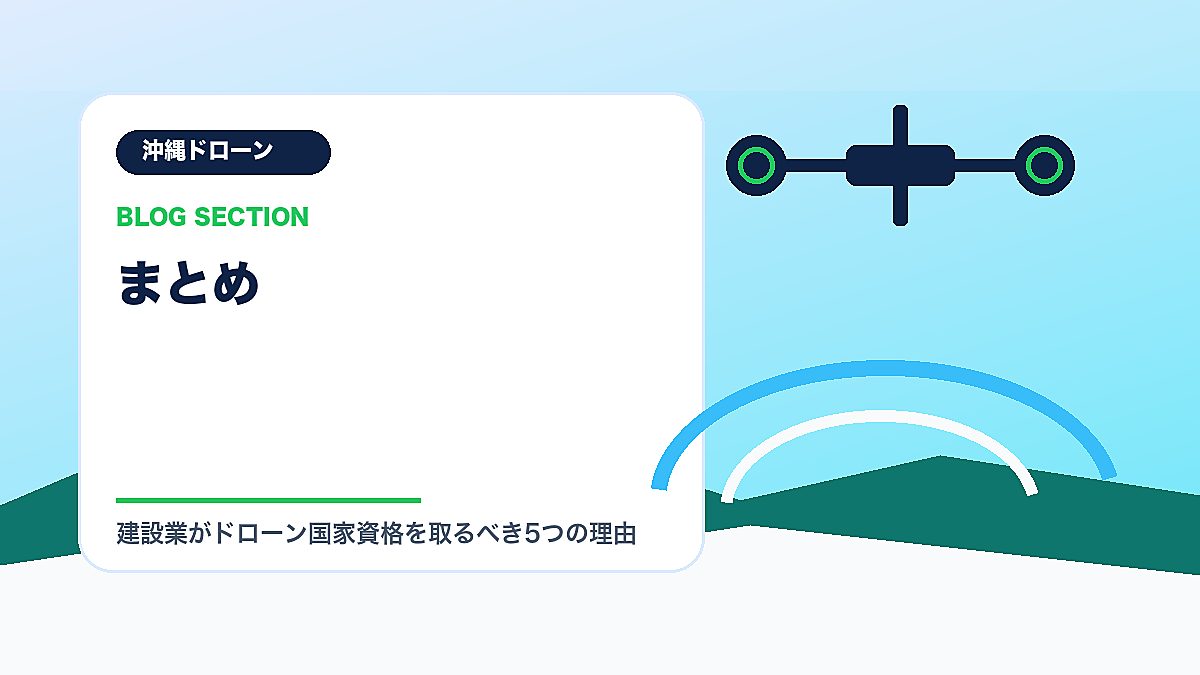 沖縄ドローン

BLOG SECTION

まとめ

建設業がドローン国家資格を取るべき5つの理由